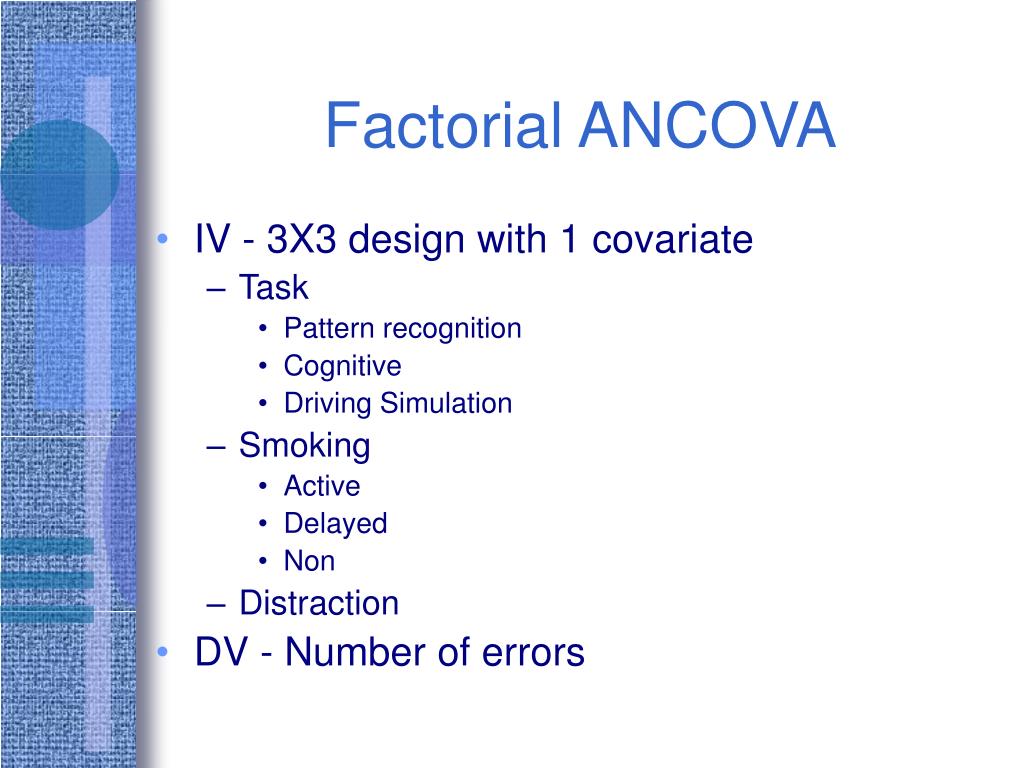 Factorial ANCOVA

• IV - 3X3 design with 1 covariate
  – Task
    • Pattern recognition
    • Cognitive
    • Driving Simulation
  – Smoking
    • Active
    • Delayed
    • Non
  – Distraction
• DV - Number of errors